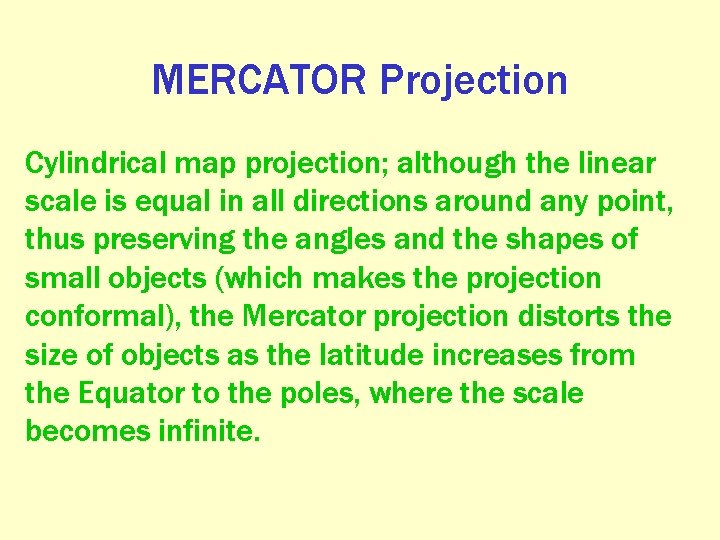 MERCATOR Projection

Cylindrical map projection; although the linear scale is equal in all directions around any point, thus preserving the angles and the shapes of small objects (which makes the projection conformal), the Mercator projection distorts the size of objects as the latitude increases from the Equator to the poles, where the scale becomes infinite.